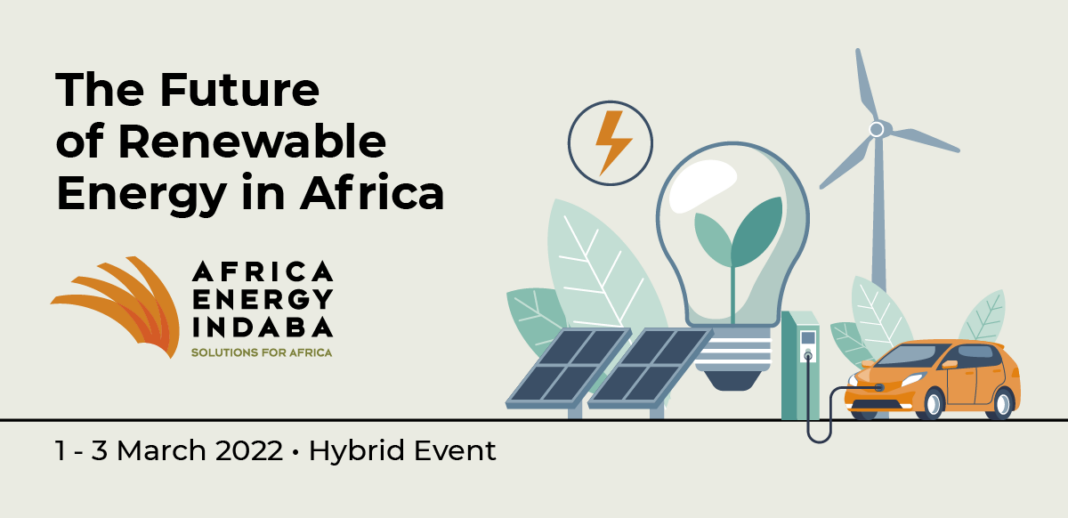 The Future of Renewable Energy in Africa

AFRICA ENERGY INDABA
SOLUTIONS FOR AFRICA

1 - 3 March 2022 • Hybrid Event